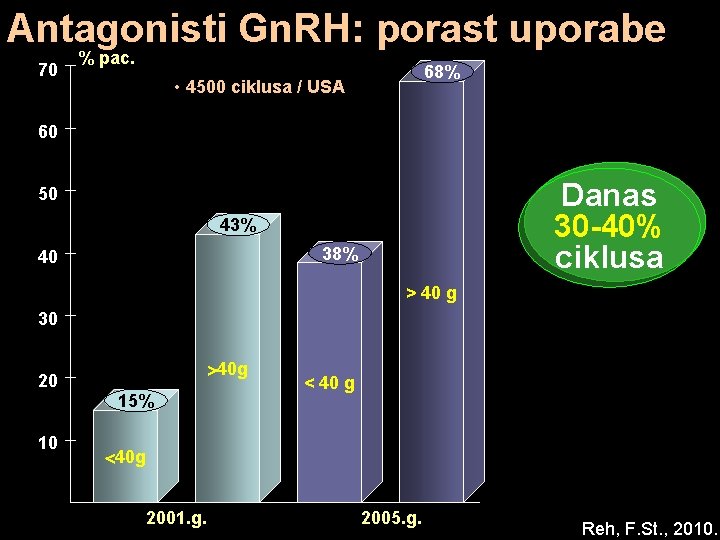 Antagonisti GnRH: porast uporabe

% pac.

• 4500 ciklusa / USA

70
60
50
40
30
20
10

15%
<40g

43%
>40g

38%
< 40 g

68%
> 40 g

2001.g.
2005.g.

Danas
30-40%
ciklusa

Reh, F.St., 2010.